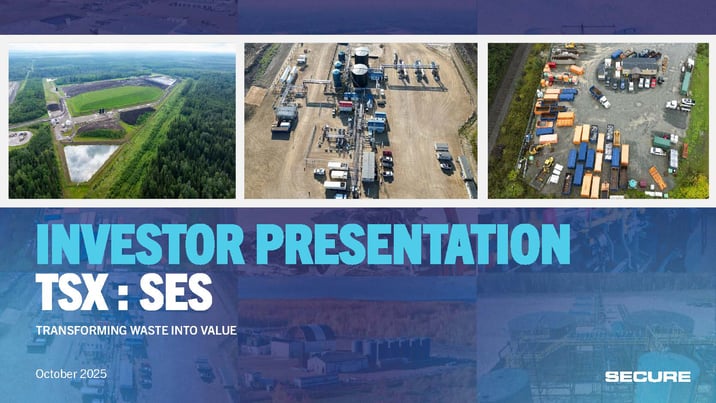 INVESTOR PRESENTATION
TSX : SES

TRANSFORMING WASTE INTO VALUE

October 2025

SECURE